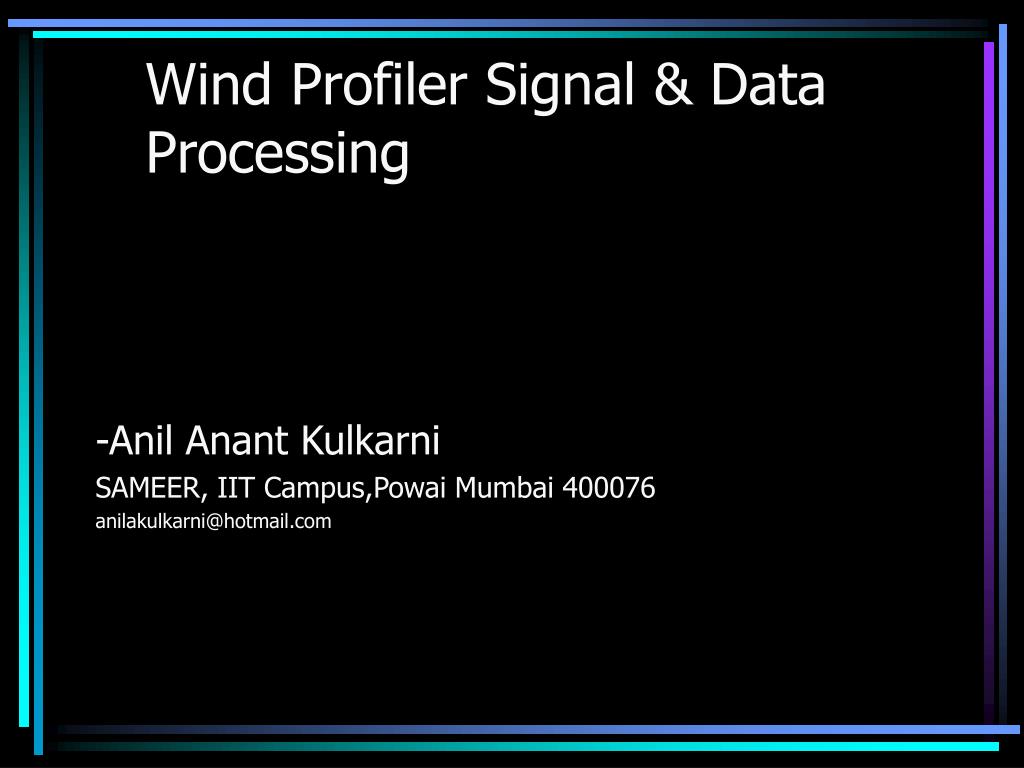 Wind Profiler Signal & Data Processing

-Anil Anant Kulkarni

SAMEER, IIT Campus,Powai Mumbai 400076

anilakulkarni@hotmail.com